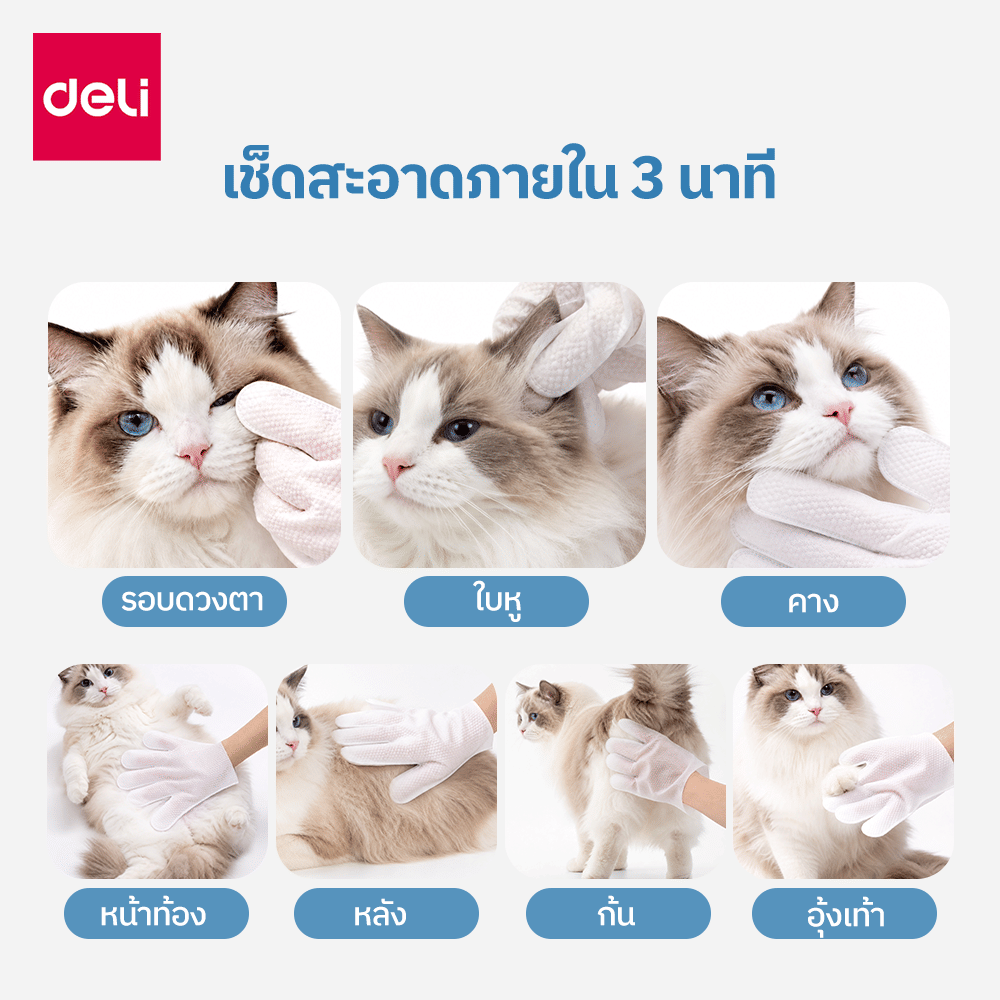 deli

เช็ดสะอาดภายใน 3 นาที

รอบดวงตา

ใบหู

คาง

หน้าท้อง

หลัง

ก้น

อุ้งเท้า